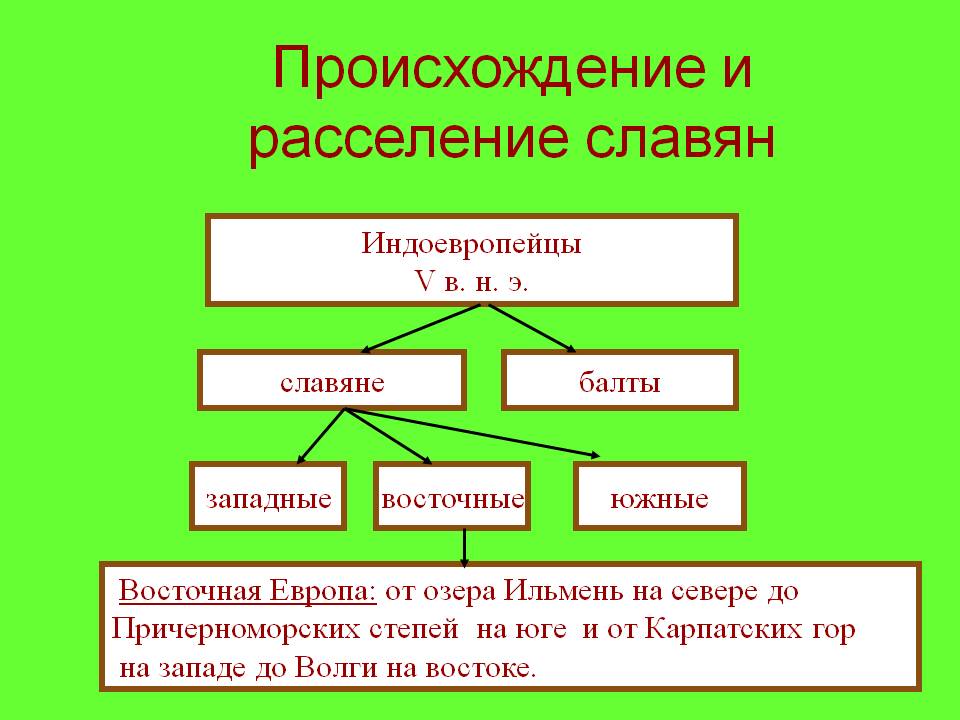 Происхождение и расселение славян

Индоевропейцы
V в. н. э.

славяне

балты

западные

восточные

южные

Восточная Европа: от озера Ильмень на севере до Причерноморских степей на юге и от Карпатских гор на западе до Волги на востоке.